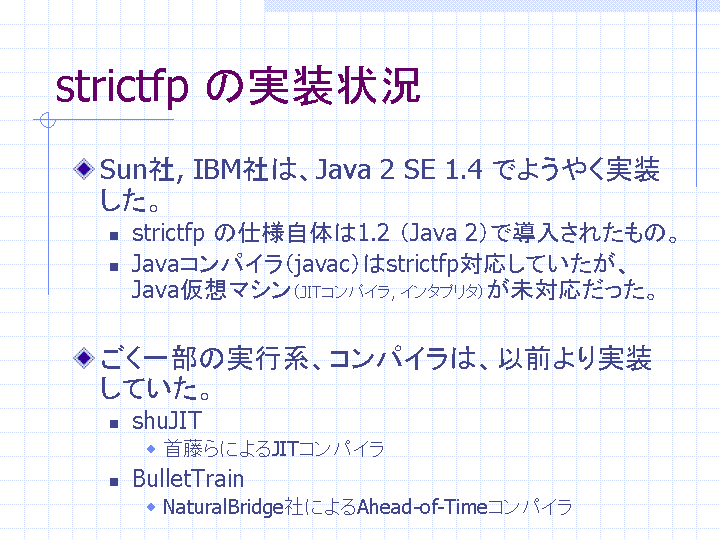 strictfp の実装状況

Sun社, IBM社は、Java 2 SE 1.4 でようやく実装した。

strictfp の仕様自体は1.2 (Java 2)で導入されたもの。

Javaコンパイラ(javac)はstrictfp対応していたが、Java仮想マシン(JITコンパイラ, インタプリタ)が未対応だった。

ごく一部の実行系、コンパイラは、以前より実装していた。

shuJIT

首藤らによるJITコンパイラ

BulletTrain

NaturalBridge社によるAhead-of-Timeコンパイラ